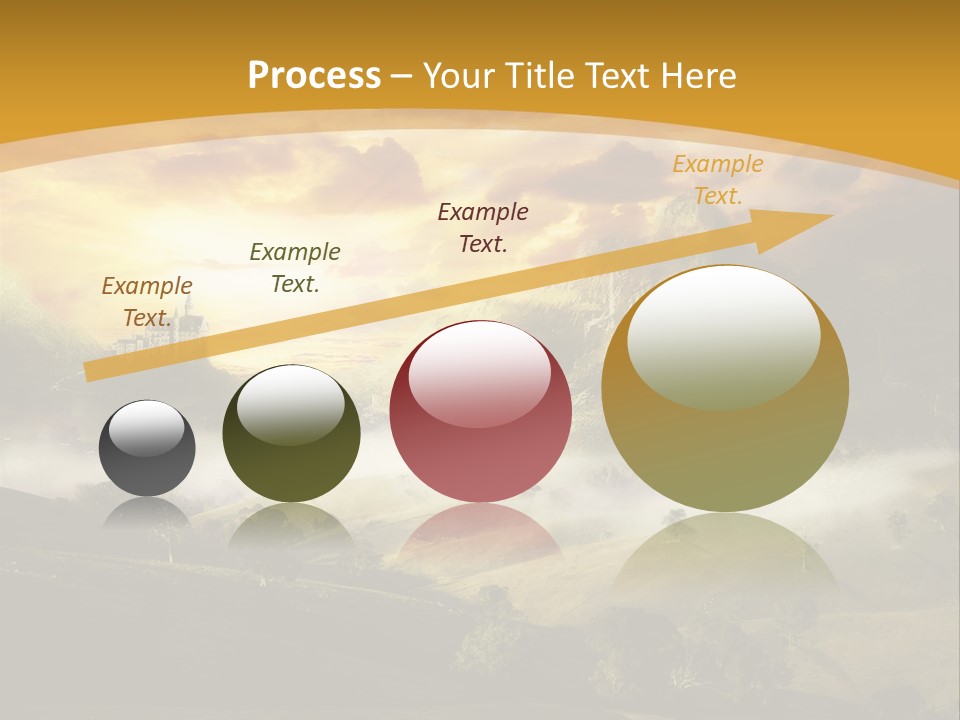 Process – Your Title Text Here

Example Text.

Example Text.

Example Text.

Example Text.